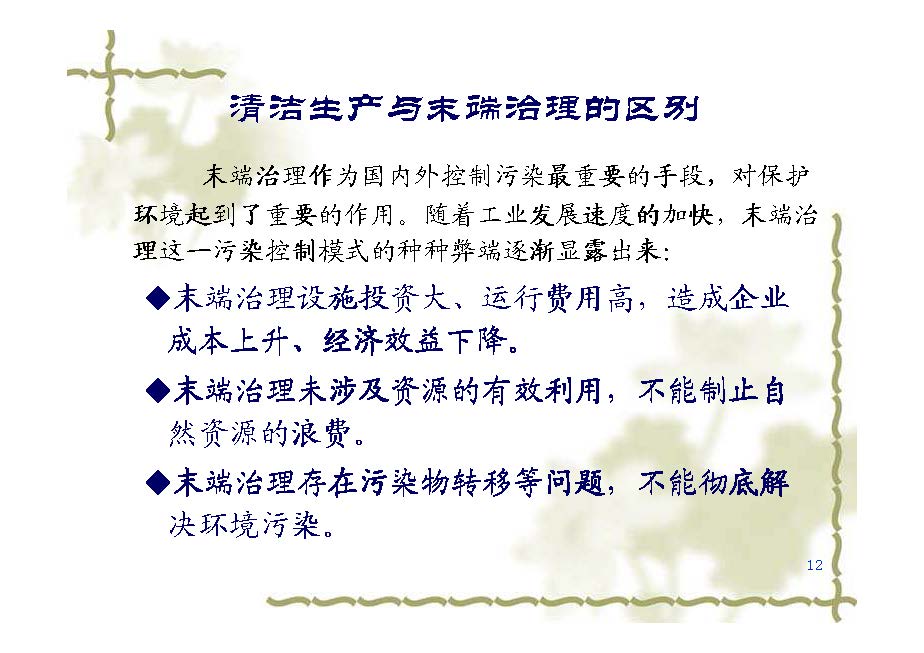 清洁生产与末端治理的区别

末端治理作为国内外控制污染最重要的手段，对保护环境起到了重要的作用。随着工业发展速度的加快，末端治理这一污染控制模式的种种弊端逐渐显露出来:

◆末端治理设施投资大、运行费用高，造成企业成本上升、经济效益下降。

◆末端治理未涉及资源的有效利用，不能制止自然资源的浪费。

◆末端治理存在污染物转移等问题，不能彻底解决环境污染。

12